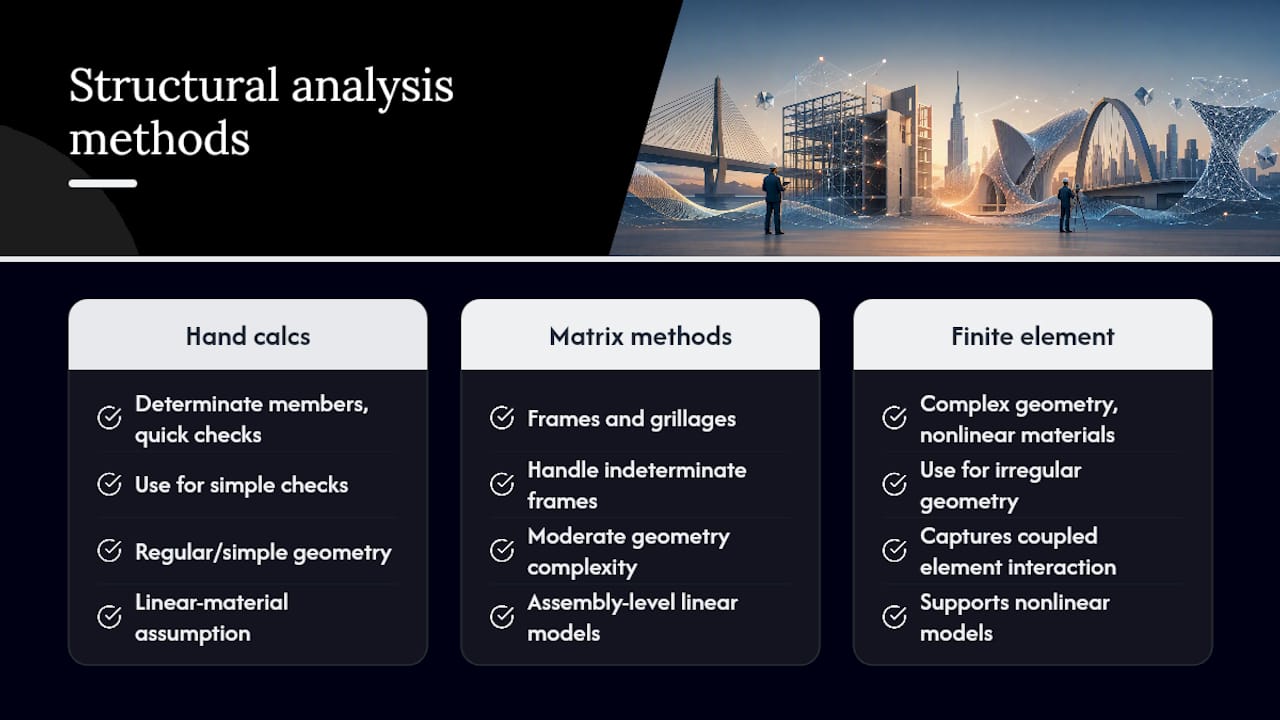 Structural analysis methods

Hand calcs

Determinate members, quick checks

Use for simple checks

Regular/simple geometry

Linear-material assumption

Matrix methods

Frames and grillages

Handle indeterminate frames

Moderate geometry complexity

Assembly-level linear models

Finite element

Complex geometry, nonlinear materials

Use for irregular geometry

Captures coupled element interaction

Supports nonlinear models